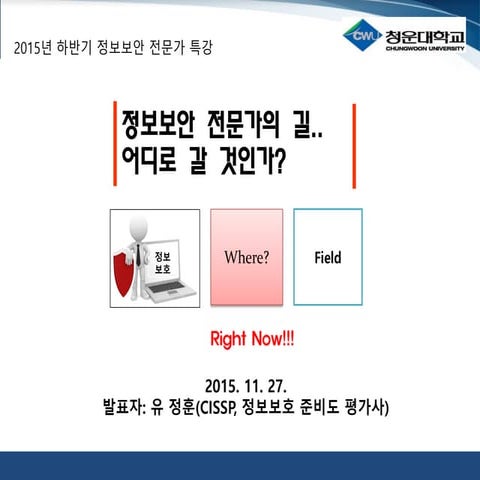 2015년 하반기 정보보안 전문가 특강

CWU 청운대학교
CHUNGWOON UNIVERSITY

정보보안 전문가의 길..
어디로 갈 것인가?

정보
보호

Where?

Field

Right Now!!!

2015. 11. 27.
발표자: 유 정훈(CISSP, 정보보호 준비도 평가사)